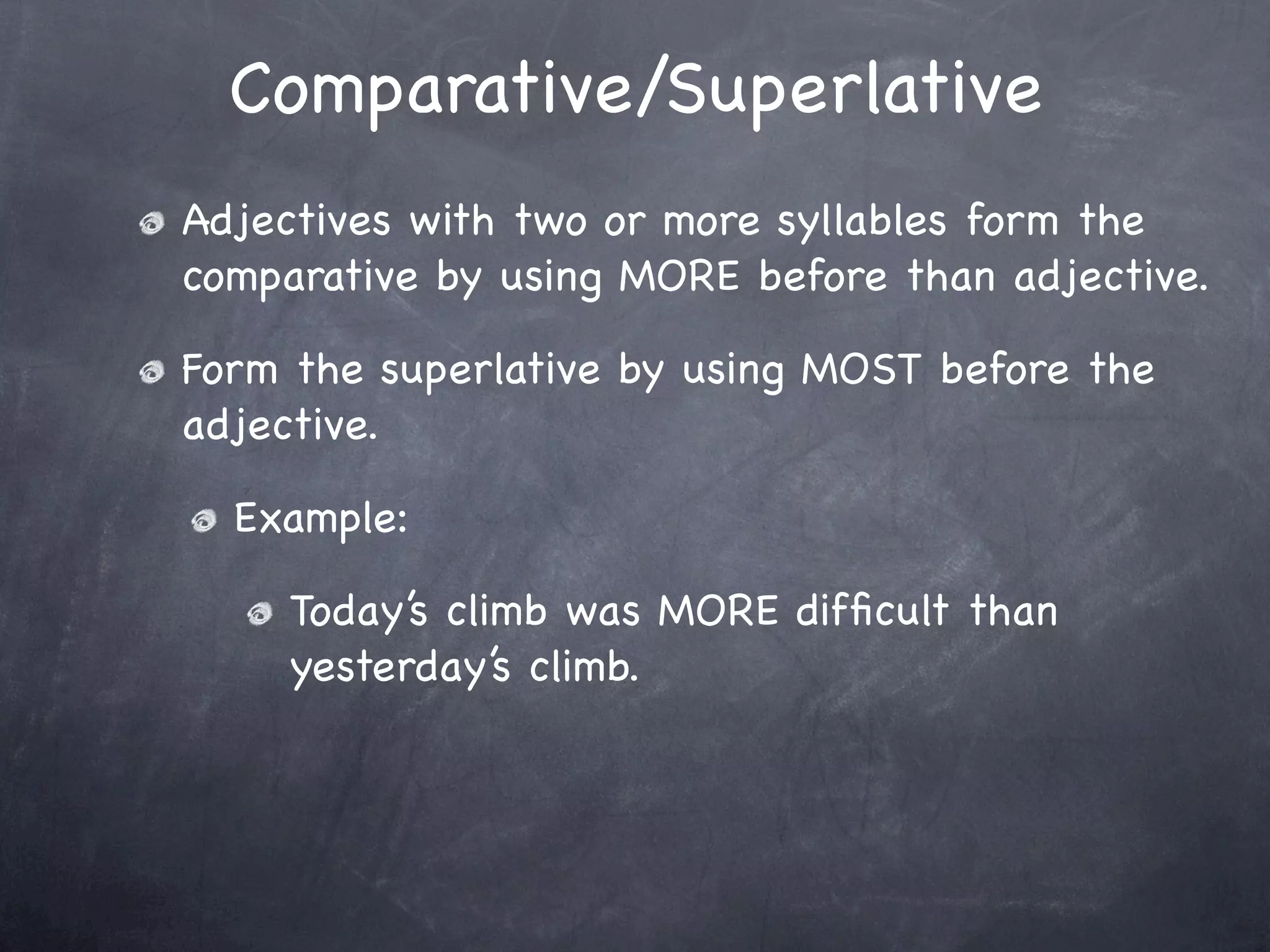 Comparative/Superlative

Adjectives with two or more syllables form the comparative by using MORE before than adjective.

Form the superlative by using MOST before the adjective.

Example:

Today's climb was MORE difficult than yesterday's climb.